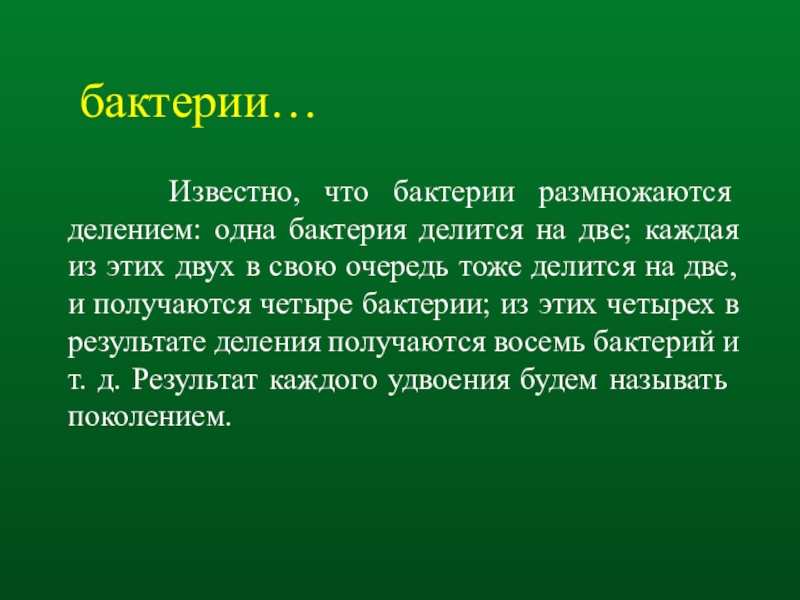 бактерии…

Известно, что бактерии размножаются делением: одна бактерия делится на две; каждая из этих двух в свою очередь тоже делится на две, и получаются четыре бактерии; из этих четырех в результате деления получаются восемь бактерий и т. д. Результат каждого удвоения будем называть поколением.